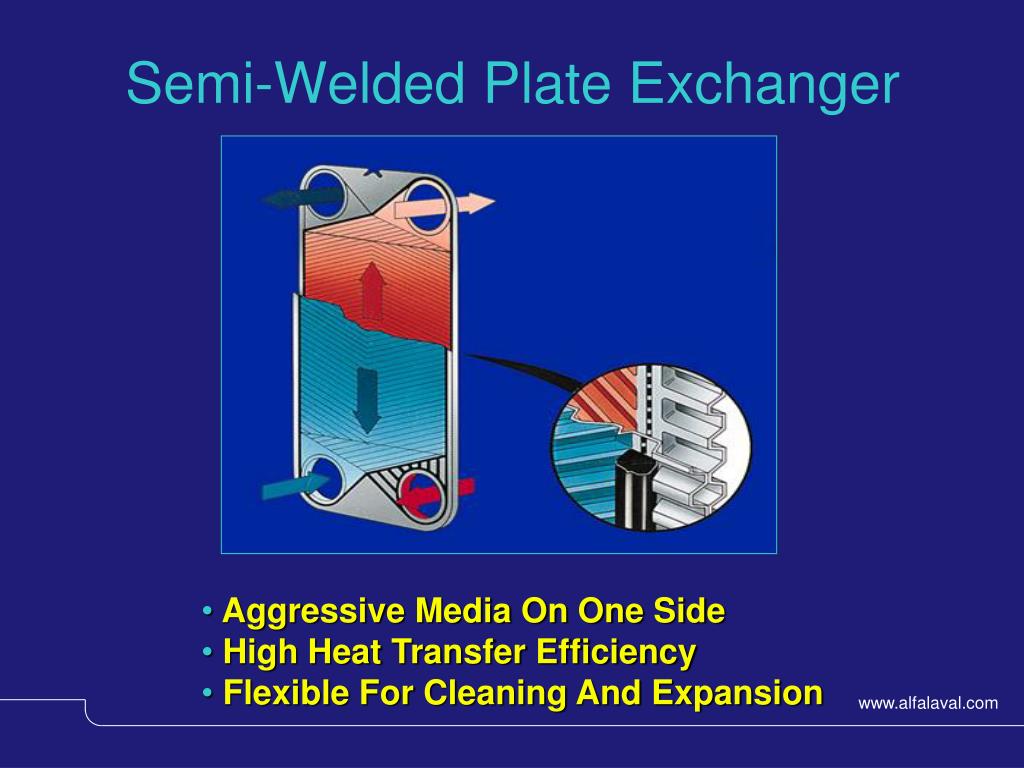 Semi-Welded Plate Exchanger

• Aggressive Media On One Side
• High Heat Transfer Efficiency
• Flexible For Cleaning And Expansion

www.alfalaval.com